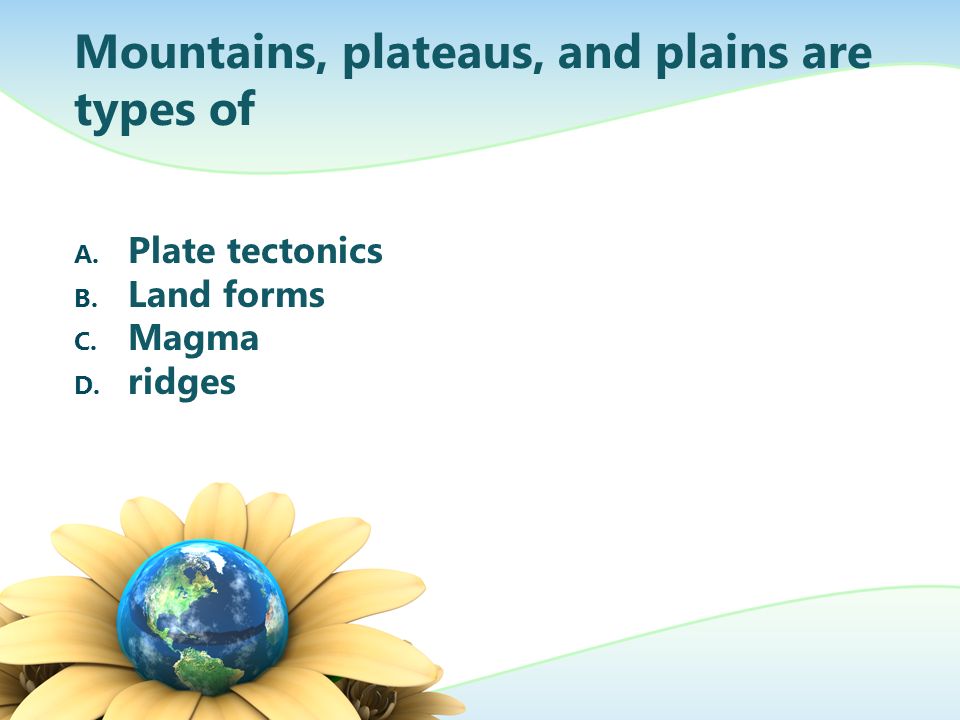 Mountains, plateaus, and plains are types of

A. Plate tectonics
B. Land forms
C. Magma
D. ridges